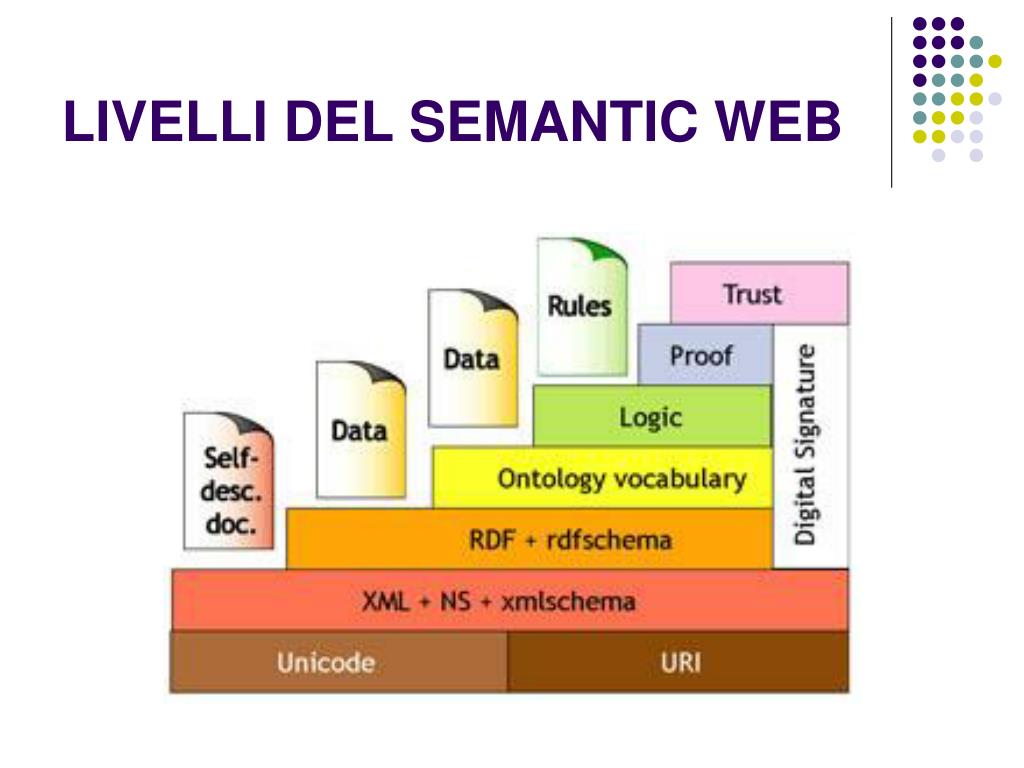 LIVELLI DEL SEMANTIC WEB

Self-desc. doc.

Data

Data

Rules

Trust

Proof

Logic

Ontology vocabulary

RDF + rdfschema

Digital Signature

XML + NS + xmlschema

Unicode

URI